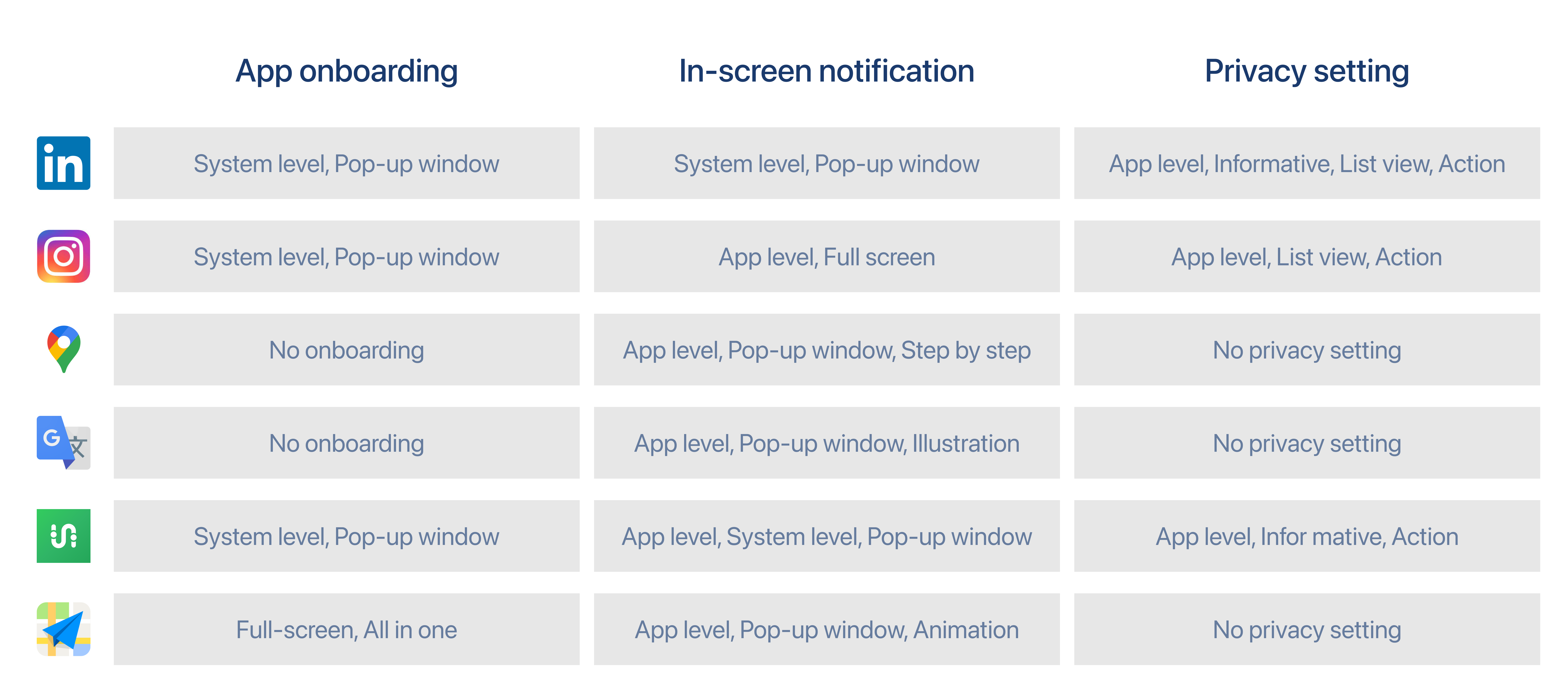 |  | App onboarding | In-screen notification | Privacy setting |
|---|---|---|---|
| in | System level, Pop-up window | System level, Pop-up window | App level, Informative, List view, Action |
|  | System level, Pop-up window | App level, Full screen | App level, List view, Action |
|  | No onboarding | App level, Pop-up window, Step by step | No privacy setting |
| G 文 | No onboarding | App level, Pop-up window, Illustration | No privacy setting |
|  | System level, Pop-up window | App level, System level, Pop-up window | App level, Infor mative, Action |
|  | Full-screen, All in one | App level, Pop-up window, Animation | No privacy setting |